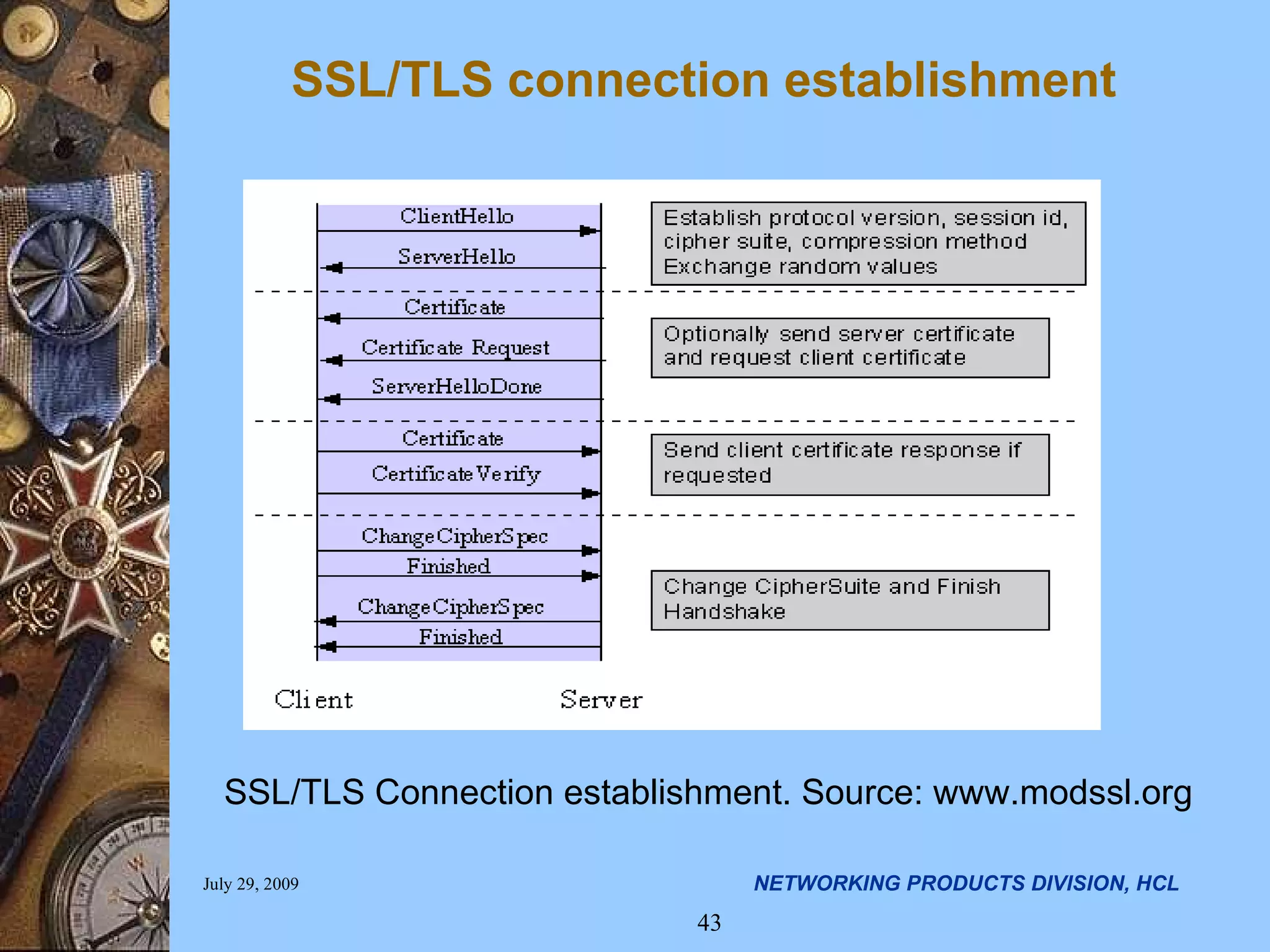 SSL/TLS connection establishment

ClientHello

ServerHello

Establish protocol version, session id, cipher suite, compression method Exchange random values

Certificate

Certificate Request

ServerHelloDone

Optionally send server certificate and request client certificate

Certificate

CertificateVerify

Send client certificate response if requested

ChangeCipherSpec

Finished

ChangeCipherSpec

Finished

Change CipherSuite and Finish Handshake

Client

Server

SSL/TLS Connection establishment. Source: www.modssl.org

July 29, 2009

NETWORKING PRODUCTS DIVISION, HCL

43